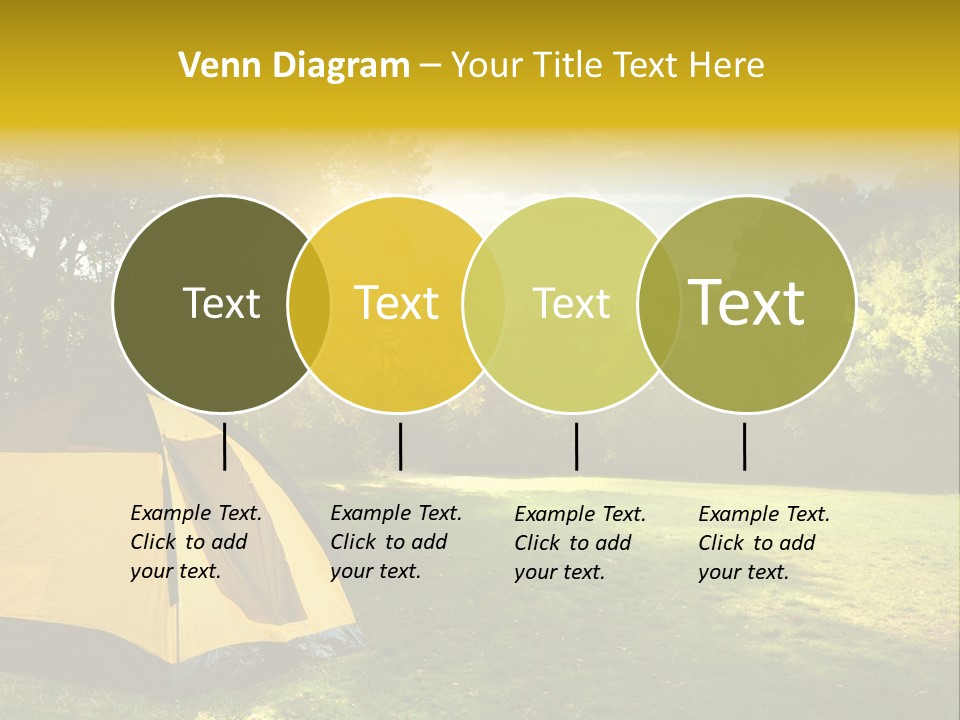 Venn Diagram – Your Title Text Here

Text

Text

Text

Text

Example Text. Click to add your text.

Example Text. Click to add your text.

Example Text. Click to add your text.

Example Text. Click to add your text.